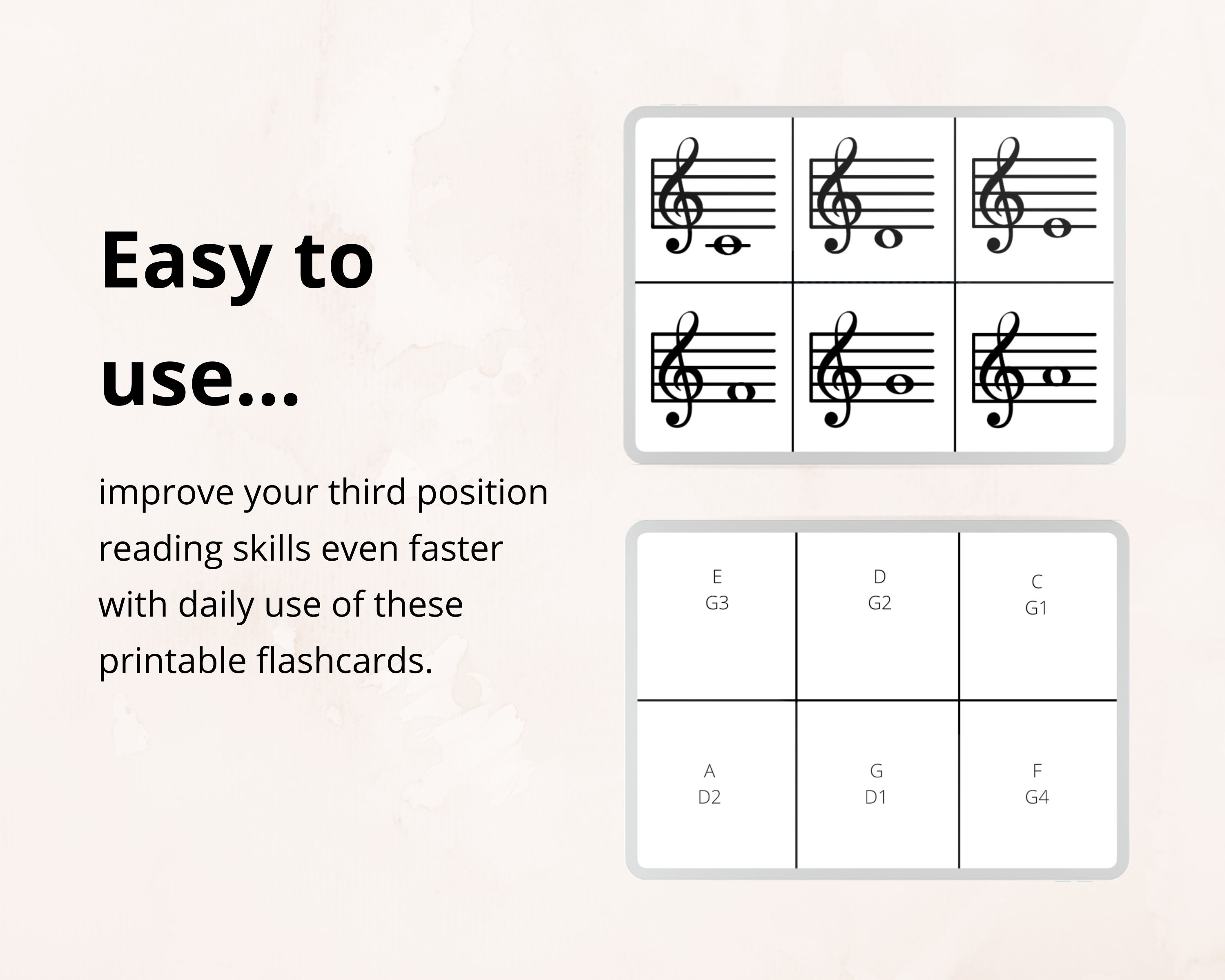 Easy to use...

improve your third position reading skills even faster with daily use of these printable flashcards.

| E G3 | D G2 | C G1 |
|---|---|---|
| A D2 | G D1 | F G4 |